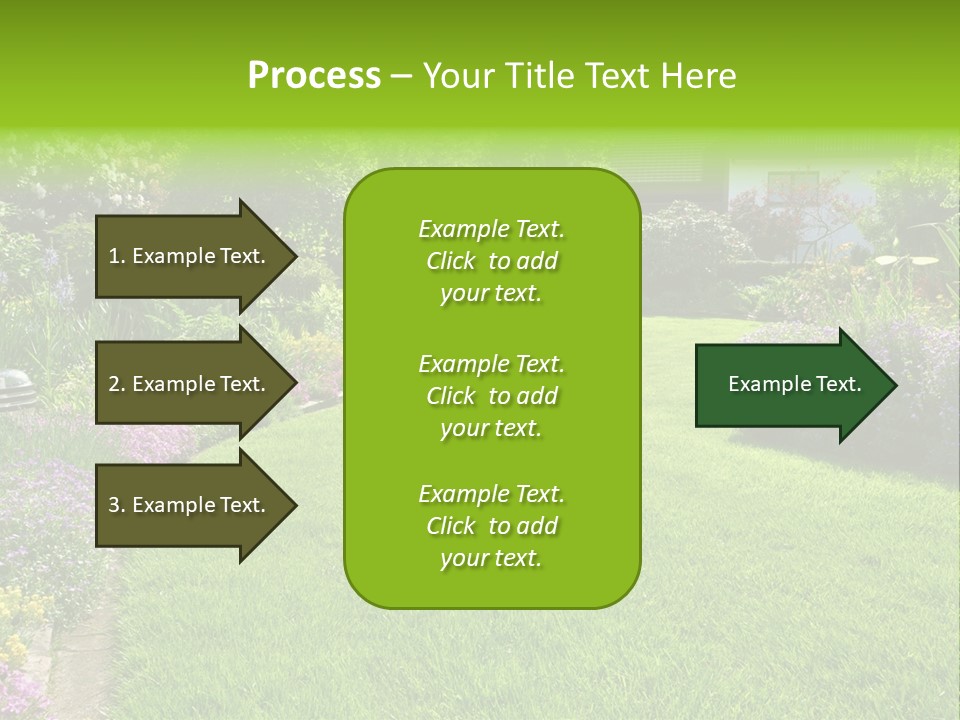 Process – Your Title Text Here

1. Example Text.

2. Example Text.

3. Example Text.

Example Text. Click to add your text.

Example Text. Click to add your text.

Example Text. Click to add your text.

Example Text.